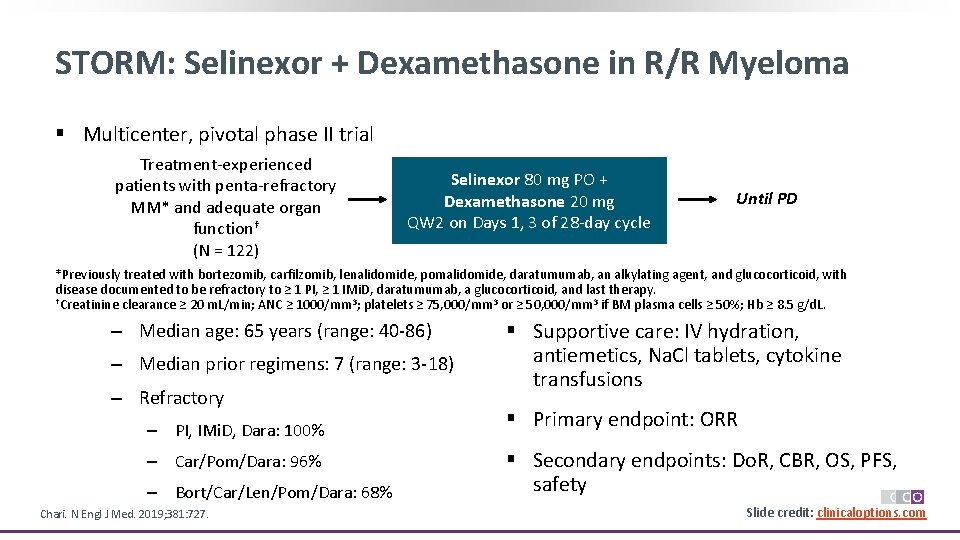 STORM: Selinexor + Dexamethasone in R/R Myeloma

▪ Multicenter, pivotal phase II trial

Treatment-experienced patients with penta-refractory MM* and adequate organ function† (N = 122)

Selinexor 80 mg PO + Dexamethasone 20 mg QW2 on Days 1, 3 of 28-day cycle

Until PD

*Previously treated with bortezomib, carfilzomib, lenalidomide, pomalidomide, daratumumab, an alkylating agent, and glucocorticoid, with disease documented to be refractory to ≥ 1 PI, ≥ 1 IMiD, daratumumab, a glucocorticoid, and last therapy.
†Creatinine clearance ≥ 20 mL/min; ANC ≥ 1000/mm³; platelets ≥ 75,000/mm³ or ≥ 50,000/mm³ if BM plasma cells ≥ 50%; Hb ≥ 8.5 g/dL.

– Median age: 65 years (range: 40-86)

– Median prior regimens: 7 (range: 3-18)

– Refractory

– PI, IMiD, Dara: 100%

– Car/Pom/Dara: 96%

– Bort/Car/Len/Pom/Dara: 68%

▪ Supportive care: IV hydration, antiemetics, NaCl tablets, cytokine transfusions

▪ Primary endpoint: ORR

▪ Secondary endpoints: DoR, CBR, OS, PFS, safety

Chari. N Engl J Med. 2019;381:727.

CCO

Slide credit: clinicaloptions.com